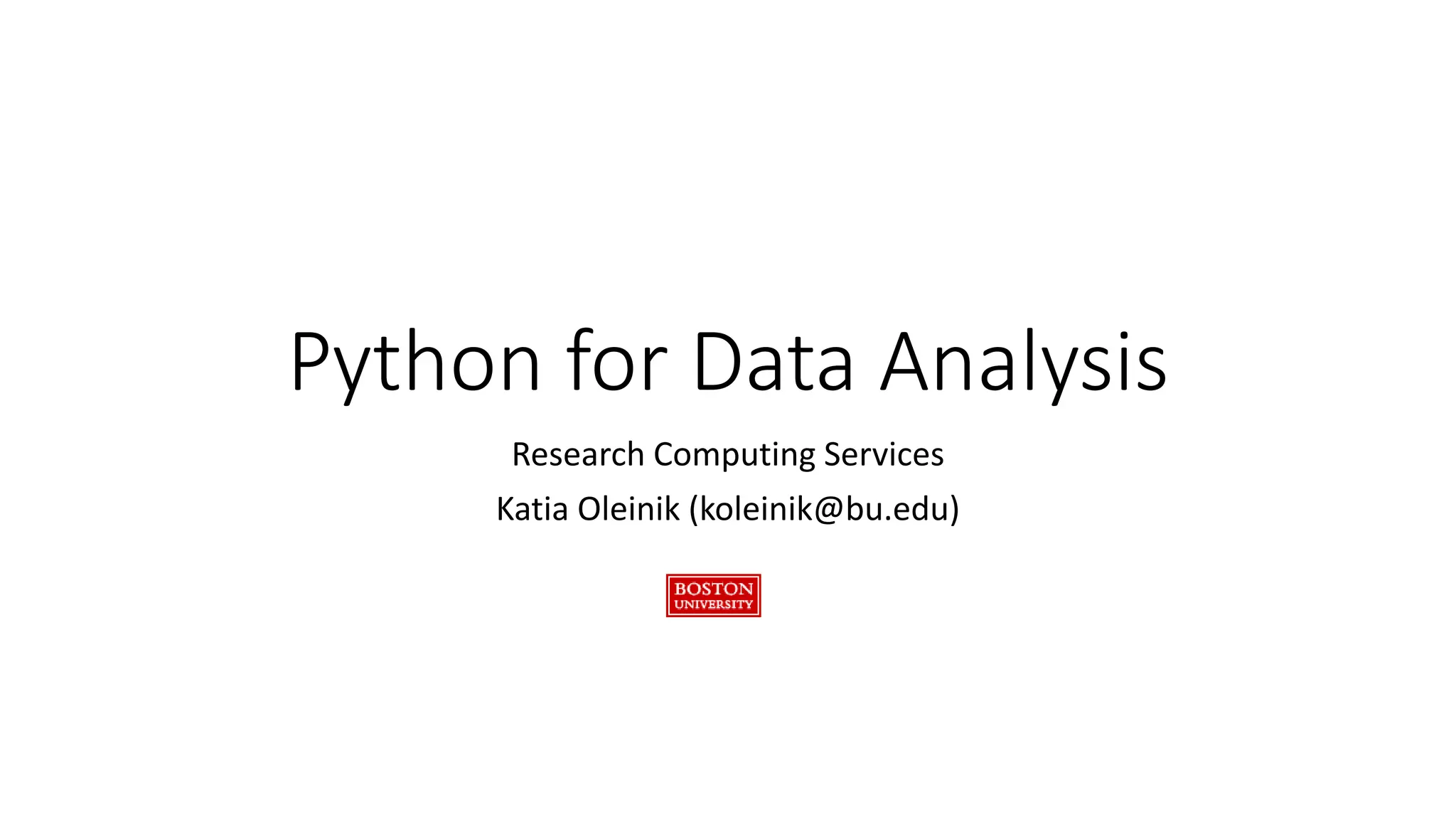 Python for Data Analysis

Research Computing Services

Katia Oleinik (koleinik@bu.edu)

BOSTON UNIVERSITY